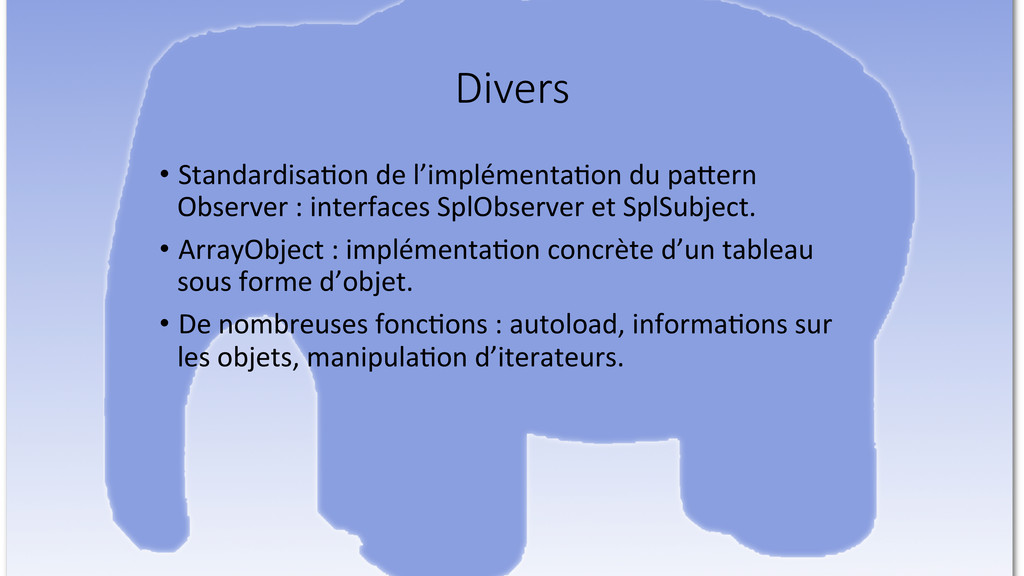 Divers

• Standardisation de l'implémentation du pattern Observer : interfaces SplObserver et SplSubject.

• ArrayObject : implémentation concrète d'un tableau sous forme d'objet.

• De nombreuses fonctions : autoload, informations sur les objets, manipulation d'iterateurs.